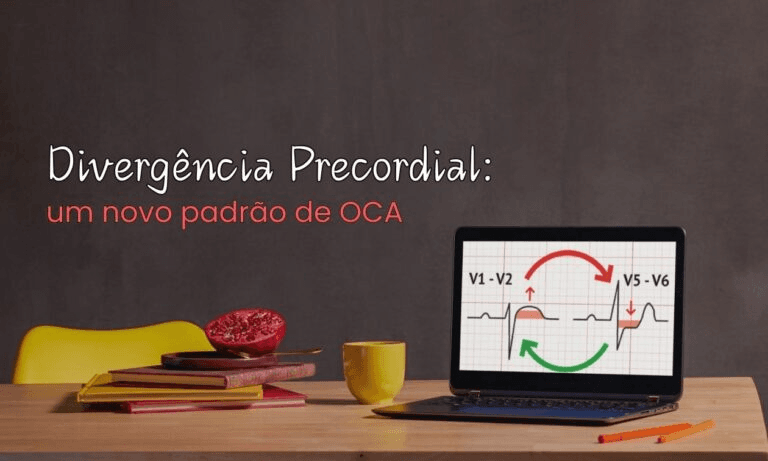 Divergência Precordial:
um novo padrão de OCA

V1 - V2

V5 - V6